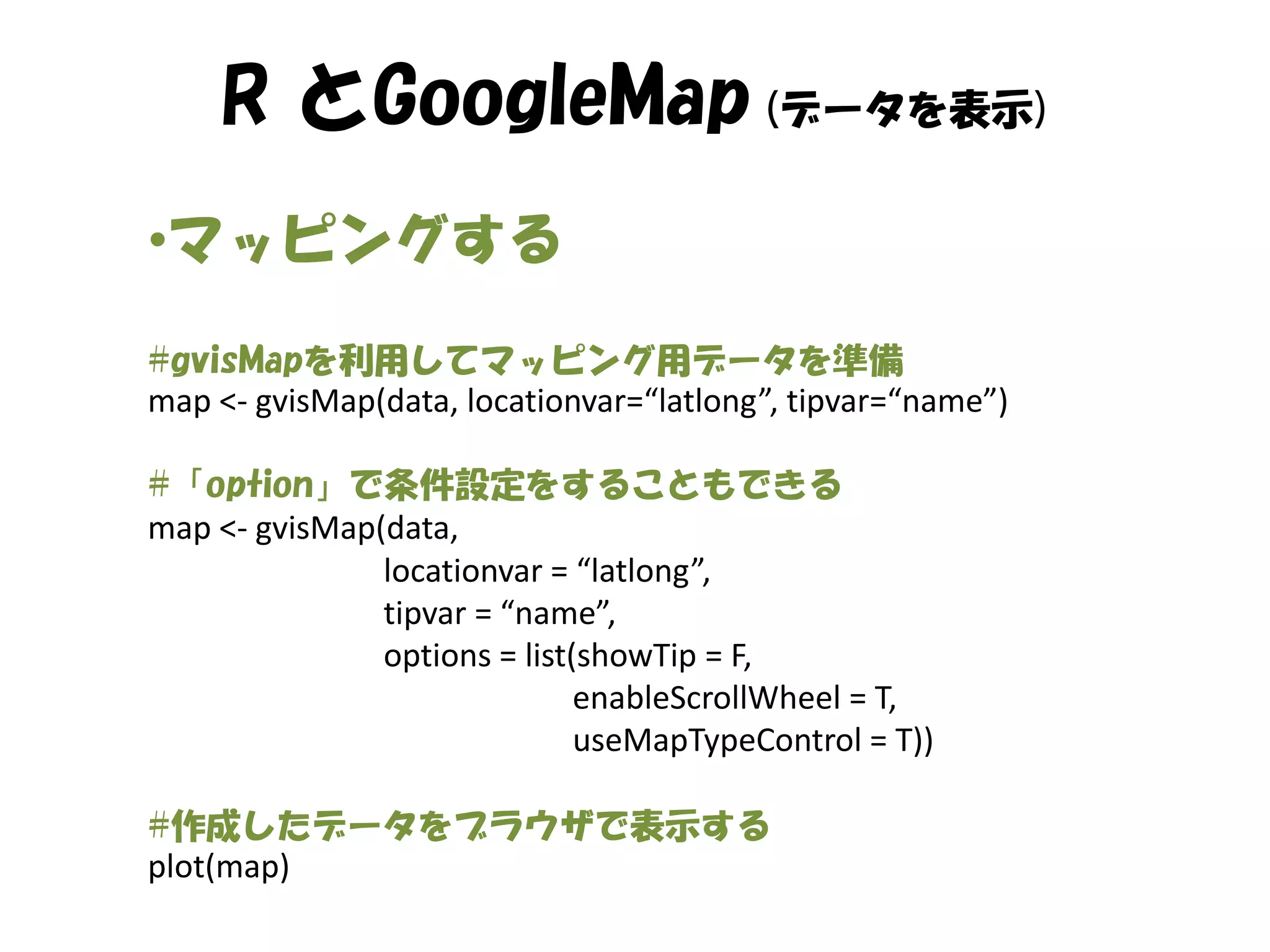 R とGoogleMap (データを表示)

・マッピングする

#gvisMapを利用してマッピング用データを準備
map <- gvisMap(data, locationvar=“latlong”, tipvar=“name”)

#「option」で条件設定をすることもできる
map <- gvisMap(data,
locationvar = “latlong”,
tipvar = “name”,
options = list(showTip = F,
enableScrollWheel = T,
useMapTypeControl = T))

#作成したデータをブラウザで表示する
plot(map)